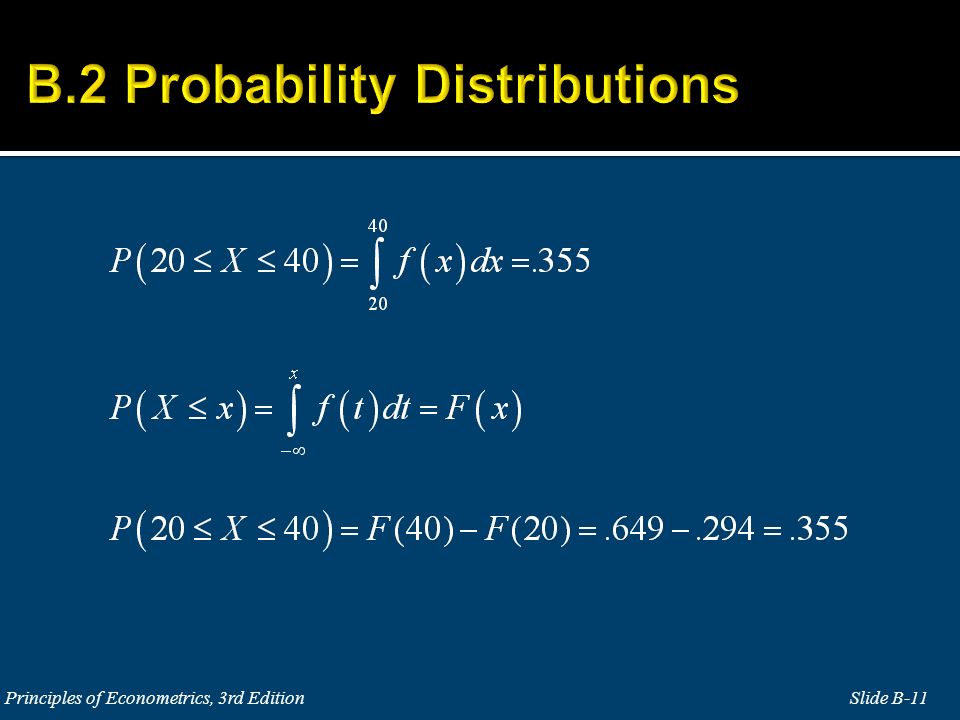 B.2 Probability Distributions

$P(20 \le X \le 40) = \int_{20}^{40} f(x)dx = .355$

$P(X \le x) = \int_{-\infty}^{x} f(t)dt = F(x)$

$P(20 \le X \le 40) = F(40) - F(20) = .649 - .294 = .355$

Principles of Econometrics, 3rd Edition

Slide B-11